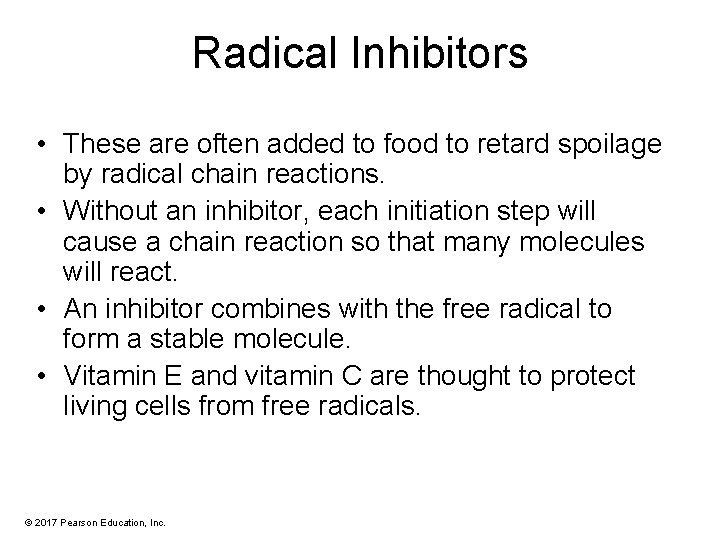 Radical Inhibitors

• These are often added to food to retard spoilage by radical chain reactions.
• Without an inhibitor, each initiation step will cause a chain reaction so that many molecules will react.
• An inhibitor combines with the free radical to form a stable molecule.
• Vitamin E and vitamin C are thought to protect living cells from free radicals.

© 2017 Pearson Education, Inc.